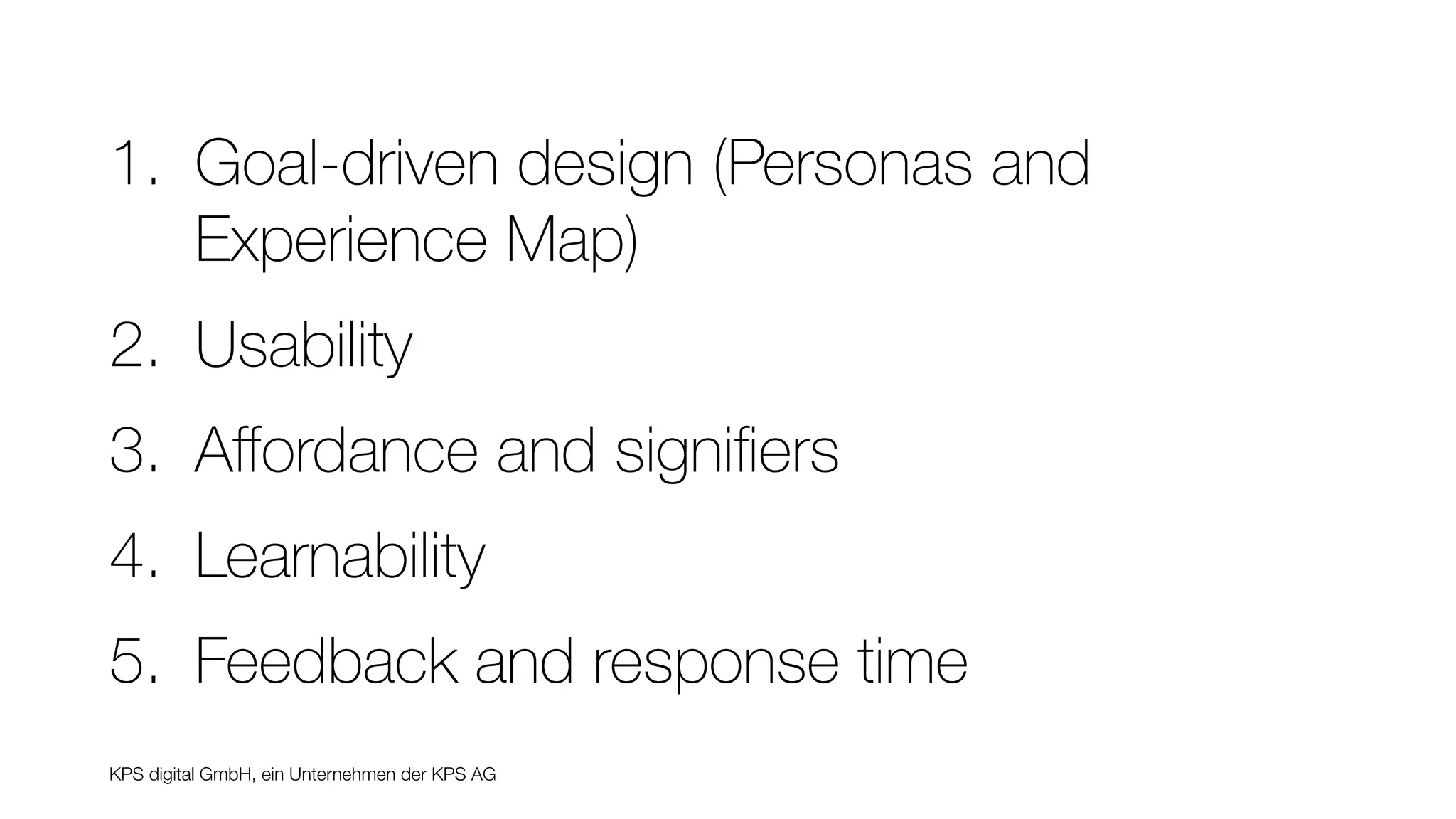 1. Goal-driven design (Personas and Experience Map)

2. Usability

3. Affordance and signifiers

4. Learnability

5. Feedback and response time

KPS digital GmbH, ein Unternehmen der KPS AG